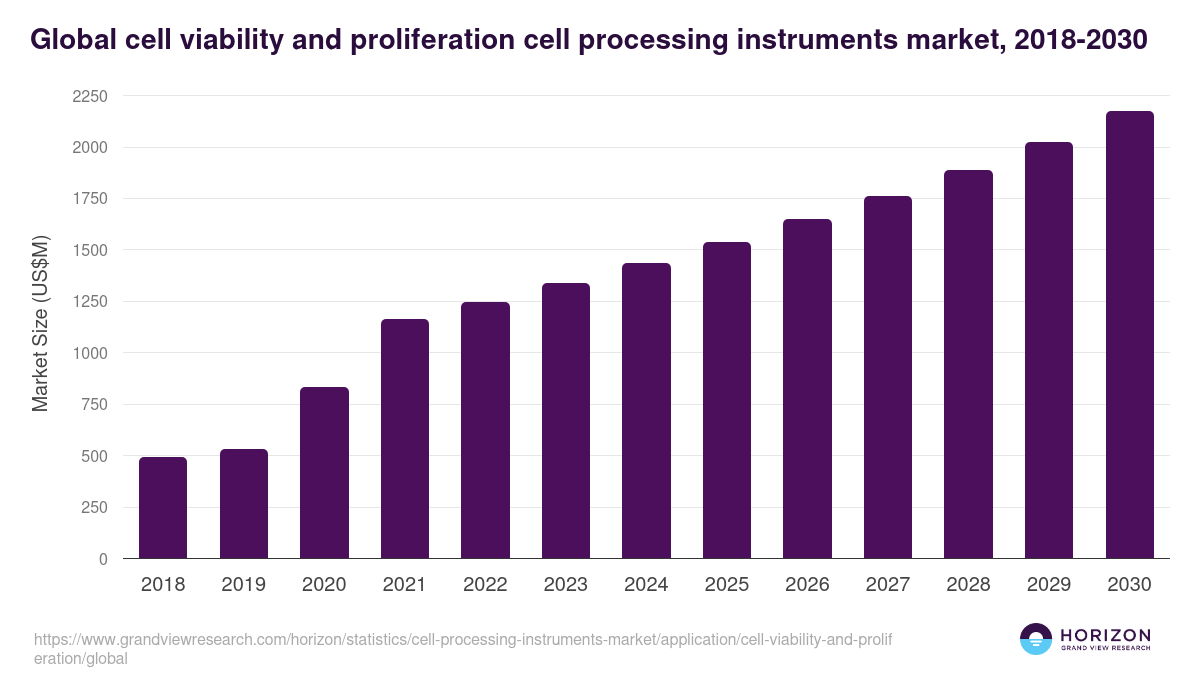 Global cell viability and proliferation cell processing instruments market, 2018-2030

Market Size (US$M)

2250
2000
1750
1500
1250
1000
750
500
250
0

2018 2019 2020 2021 2022 2023 2024 2025 2026 2027 2028 2029 2030

https://www.grandviewresearch.com/horizon/statistics/cell-processing-instruments-market/application/cell-viability-and-proliferation/global

HORIZON
GRAND VIEW RESEARCH